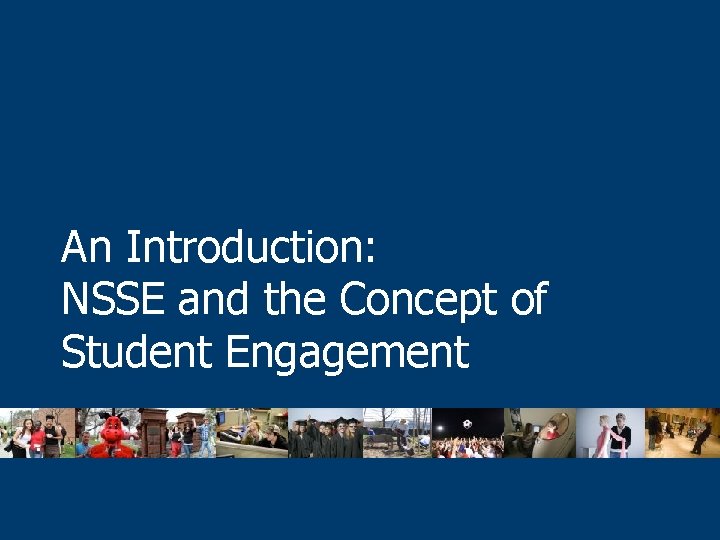 An Introduction:
NSSE and the Concept of Student Engagement